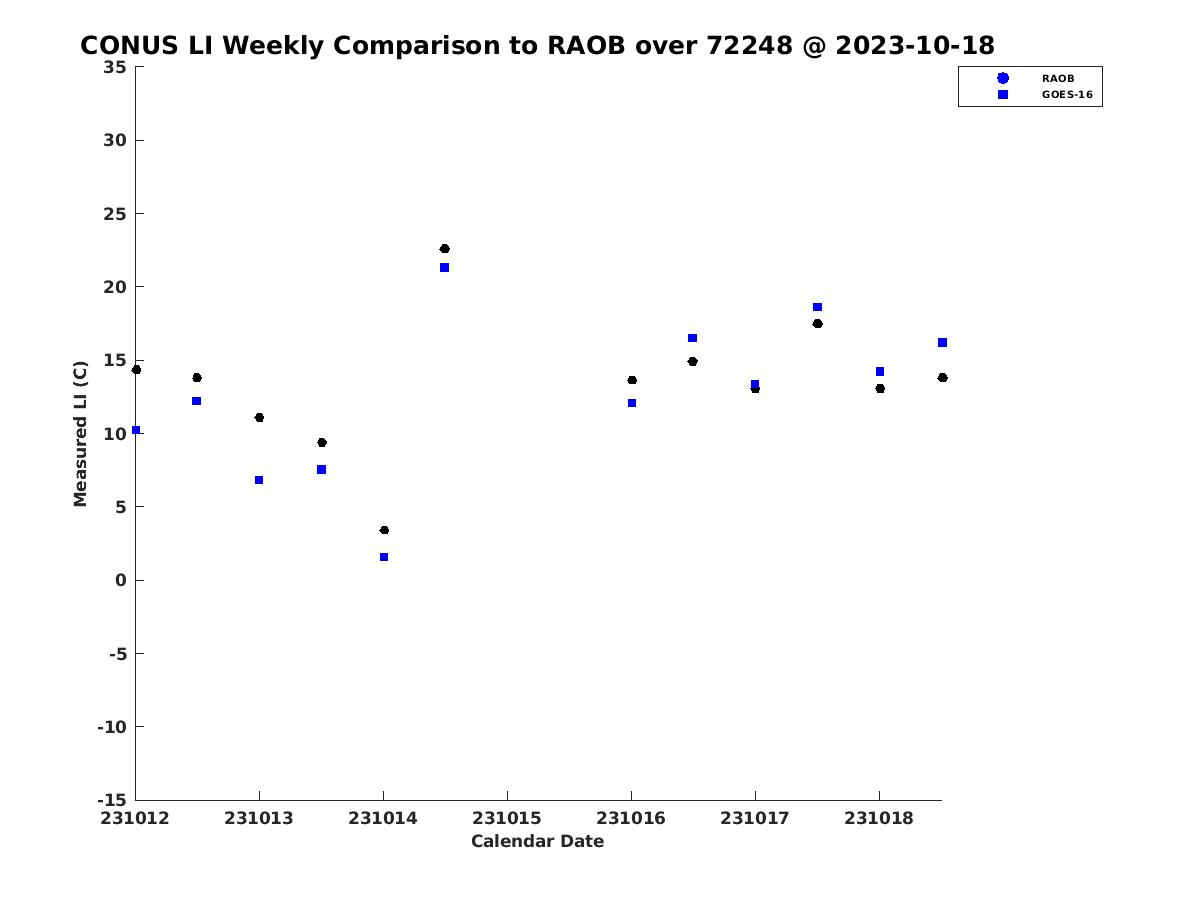 CONUS LI Weekly Comparison to RAOB over 72248 @ 2023-10-18

RAOB
GOES-16

Measured LI (C)

35
30
25
20
15
10
5
0
-5
-10
-15

231012
231013
231014
231015
231016
231017
231018

Calendar Date